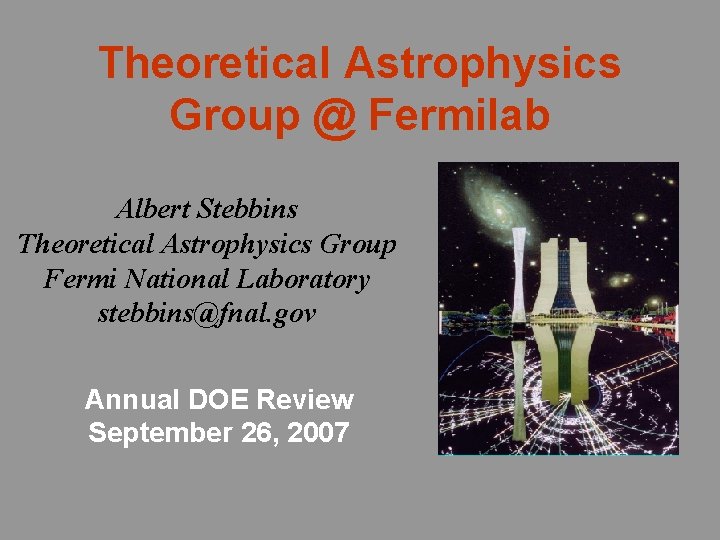 Theoretical Astrophysics Group @ Fermilab

Albert Stebbins
Theoretical Astrophysics Group
Fermi National Laboratory
stebbins@fnal.gov

Annual DOE Review
September 26, 2007